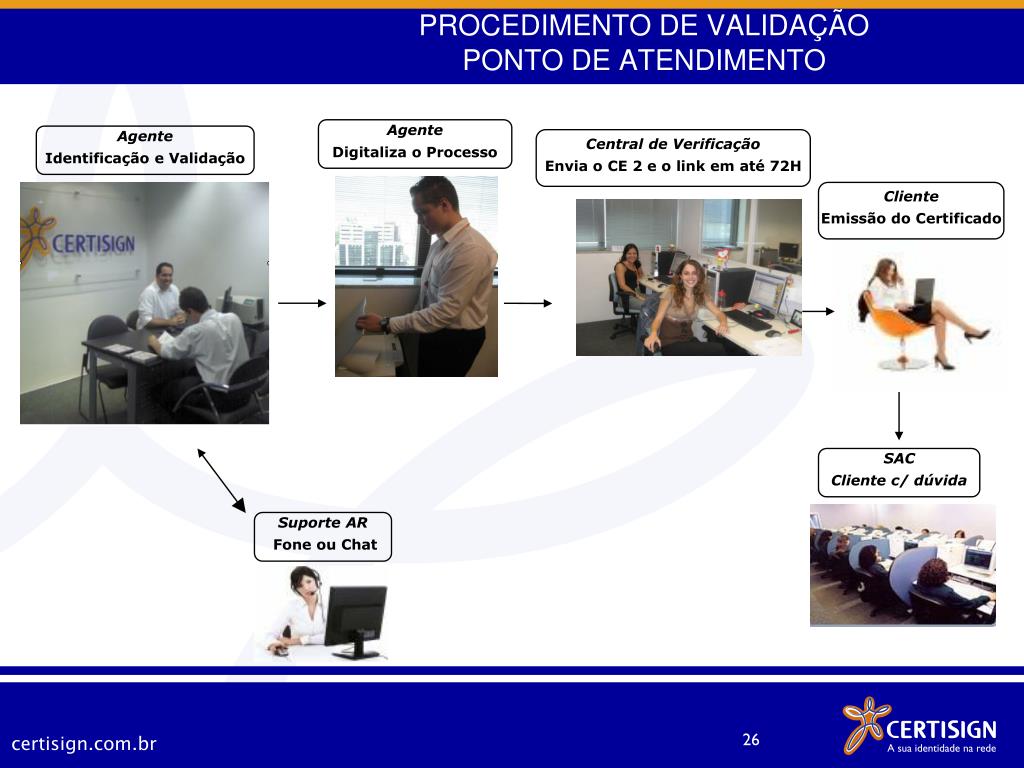 PROCEDIMENTO DE VALIDAÇÃO
PONTO DE ATENDIMENTO

Agente
Identificação e Validação

CERTISIGN

Agente
Digitaliza o Processo

Central de Verificação
Envia o CE 2 e o link em até 72H

Cliente
Emissão do Certificado

SAC
Cliente c/ dúvida

Suporte AR
Fone ou Chat

certisign.com.br

26

CERTISIGN
A sua identidade na rede